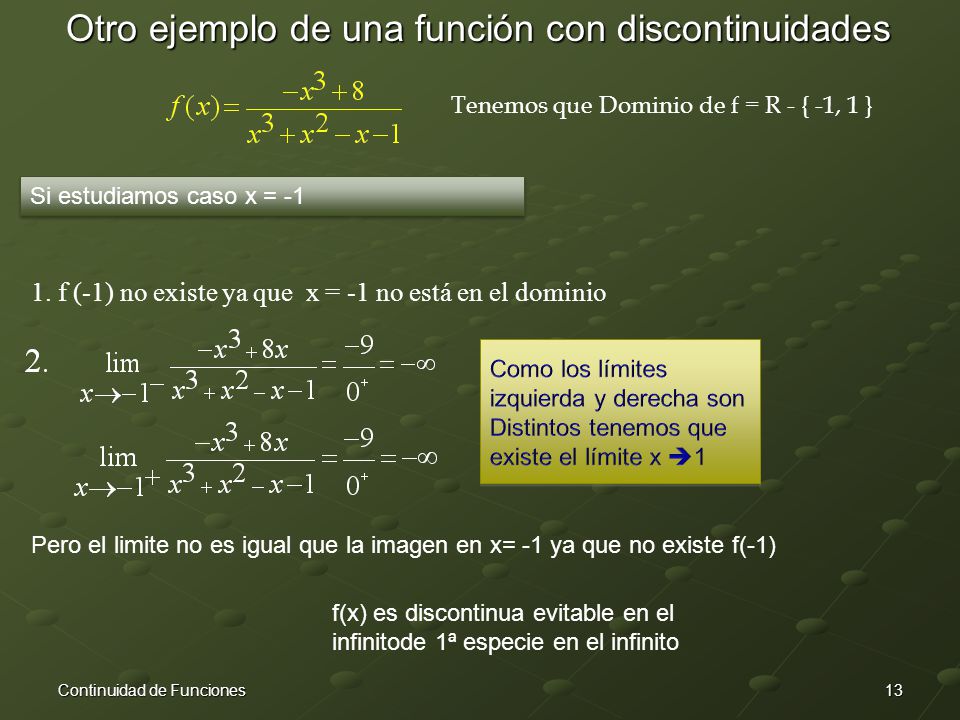 Otro ejemplo de una función con discontinuidades

$f(x) = \frac{-x^3+8}{x^3+x^2-x-1}$

Tenemos que Dominio de f = R - { -1, 1 }

Si estudiamos caso x = -1

1. f (-1) no existe ya que x = -1 no está en el dominio

2. $\lim_{x \to -1^-} \frac{-x^3+8x}{x^3+x^2-x-1} = \frac{-9}{0^+} = -\infty$

$\lim_{x \to -1^+} \frac{-x^3+8x}{x^3+x^2-x-1} = \frac{-9}{0^+} = -\infty$

Como los límites izquierda y derecha son Distintos tenemos que existe el límite x ➔1

Pero el limite no es igual que la imagen en x= -1 ya que no existe f(-1)

f(x) es discontinua evitable en el infinitode 1ª especie en el infinito

Continuidad de Funciones

13